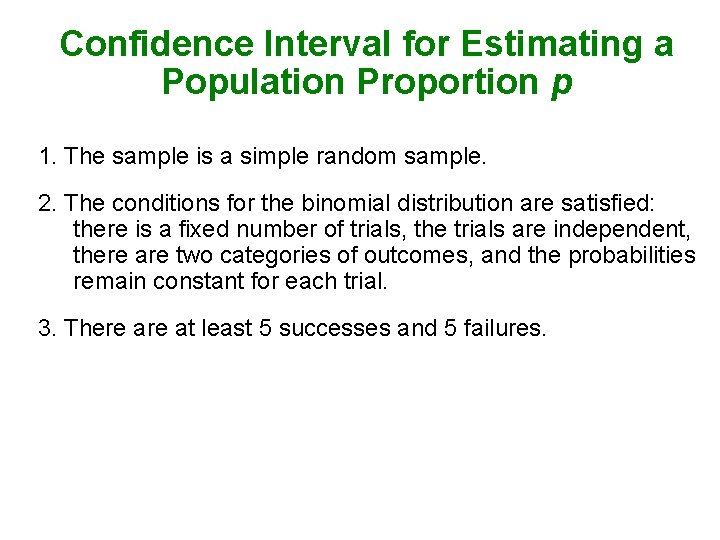 Confidence Interval for Estimating a Population Proportion $p$

1. The sample is a simple random sample.

2. The conditions for the binomial distribution are satisfied: there is a fixed number of trials, the trials are independent, there are two categories of outcomes, and the probabilities remain constant for each trial.

3. There are at least 5 successes and 5 failures.